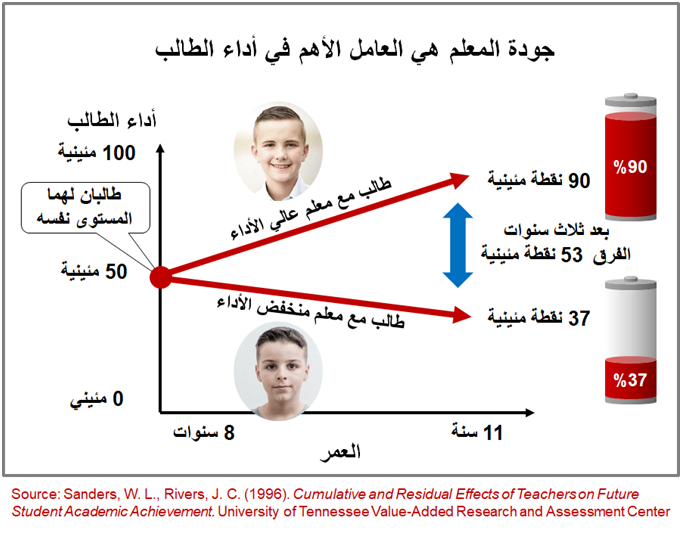 جودة المعلم هي العامل الأهم في أداء الطالب

أداء الطالب

100 مئينية

طالبان لهما المستوى نفسه

50 مئينية

0 مئيني

طالب مع معلم عالي الأداء

طالب مع معلم منخفض الأداء

90 نقطة مئينية

بعد ثلاث سنوات
الفرق 53 نقطة مئينية

37 نقطة مئينية

%90

%37

8 سنوات

11 سنة

العمر

Source: Sanders, W. L., Rivers, J. C. (1996). Cumulative and Residual Effects of Teachers on Future Student Academic Achievement. University of Tennessee Value-Added Research and Assessment Center